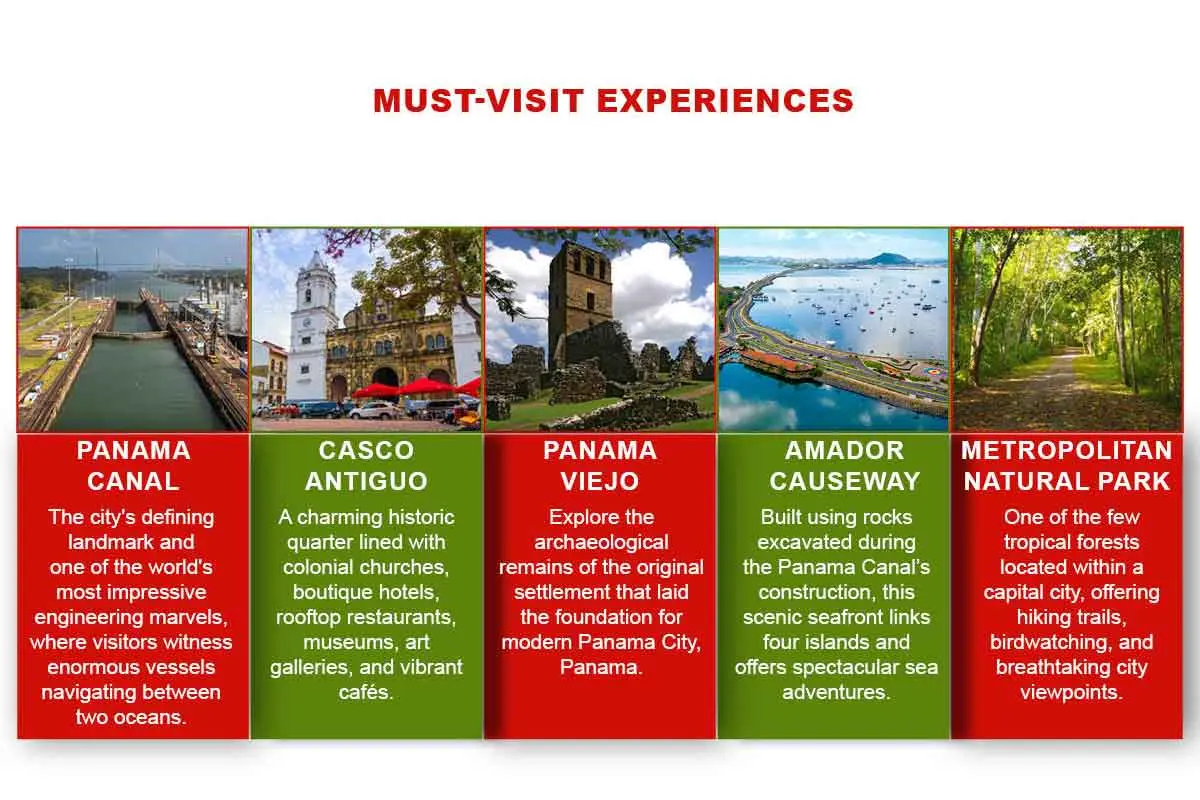 MUST-VISIT EXPERIENCES

PANAMA CANAL

The city's defining landmark and one of the world's most impressive engineering marvels, where visitors witness enormous vessels navigating between two oceans.

CASCO ANTIGUO

A charming historic quarter lined with colonial churches, boutique hotels, rooftop restaurants, museums, art galleries, and vibrant cafés.

PANAMA VIEJO

Explore the archaeological remains of the original settlement that laid the foundation for modern Panama City, Panama.

AMADOR CAUSEWAY

Built using rocks excavated during the Panama Canal's construction, this scenic seafront links four islands and offers spectacular sea adventures.

METROPOLITAN NATURAL PARK

One of the few tropical forests located within a capital city, offering hiking trails, birdwatching, and breathtaking city viewpoints.